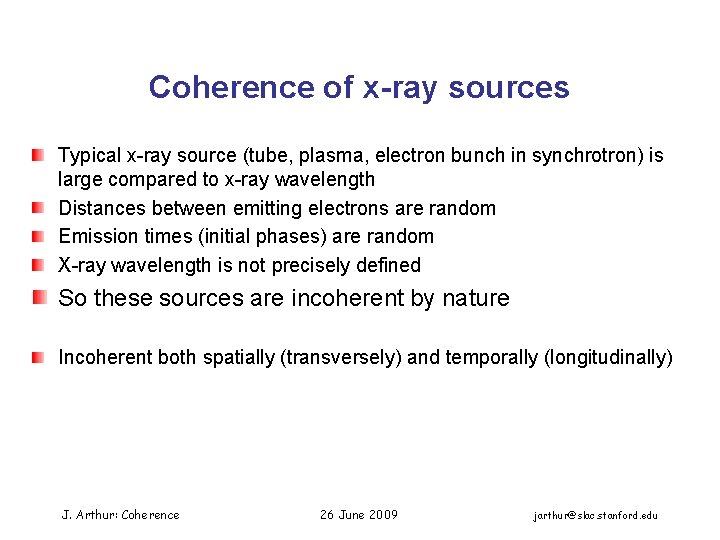 Coherence of x-ray sources

Typical x-ray source (tube, plasma, electron bunch in synchrotron) is large compared to x-ray wavelength

Distances between emitting electrons are random

Emission times (initial phases) are random

X-ray wavelength is not precisely defined

So these sources are incoherent by nature

Incoherent both spatially (transversely) and temporally (longitudinally)

J. Arthur: Coherence

26 June 2009

jarthur@slac.stanford.edu